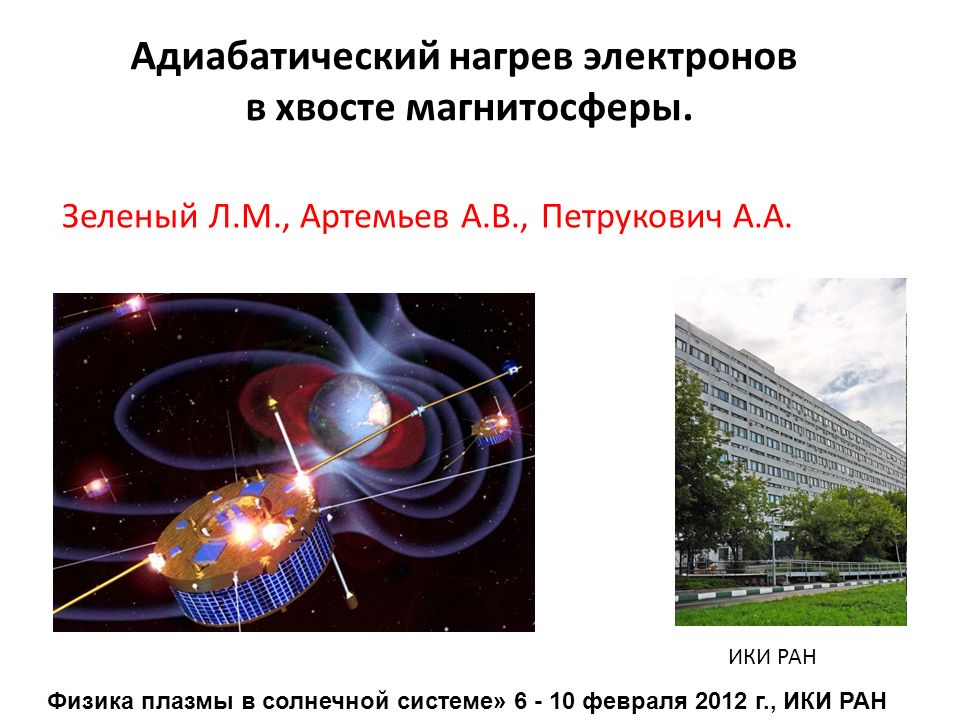 Адиабатический нагрев электронов в хвосте магнитосферы.

Зеленый Л.М., Артемьев А.В., Петрукович А.А.

ИКИ РАН

Физика плазмы в солнечной системе» 6 - 10 февраля 2012 г., ИКИ РАН